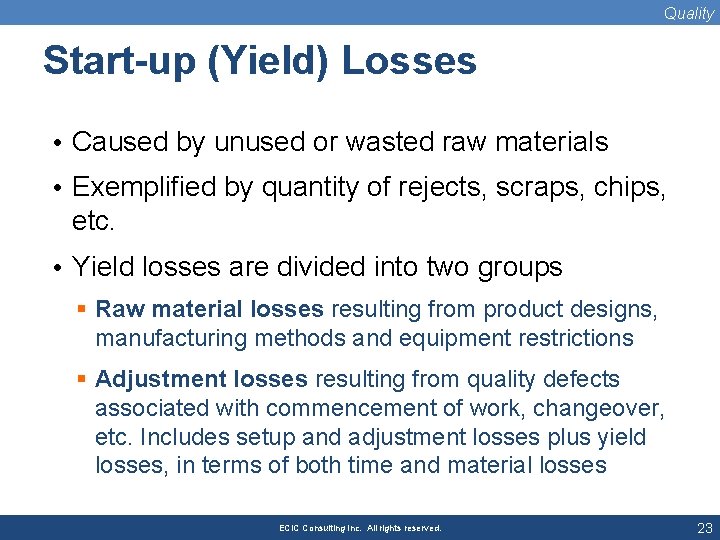 Quality

Start-up (Yield) Losses

• Caused by unused or wasted raw materials

• Exemplified by quantity of rejects, scraps, chips, etc.

• Yield losses are divided into two groups

▪ Raw material losses resulting from product designs, manufacturing methods and equipment restrictions

▪ Adjustment losses resulting from quality defects associated with commencement of work, changeover, etc. Includes setup and adjustment losses plus yield losses, in terms of both time and material losses

ECIC Consulting Inc. All rights reserved.

23